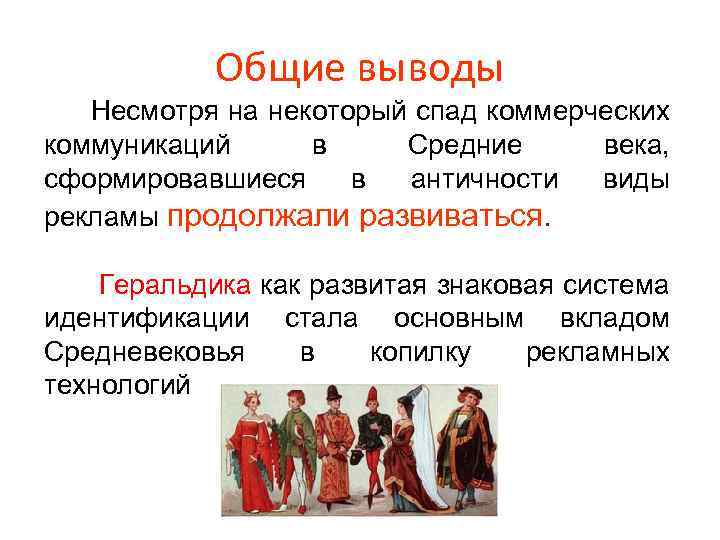 Общие выводы

Несмотря на некоторый спад коммерческих коммуникаций в Средние века, сформировавшиеся в античности виды рекламы продолжали развиваться.

Геральдика как развитая знаковая система идентификации стала основным вкладом Средневековья в копилку рекламных технологий